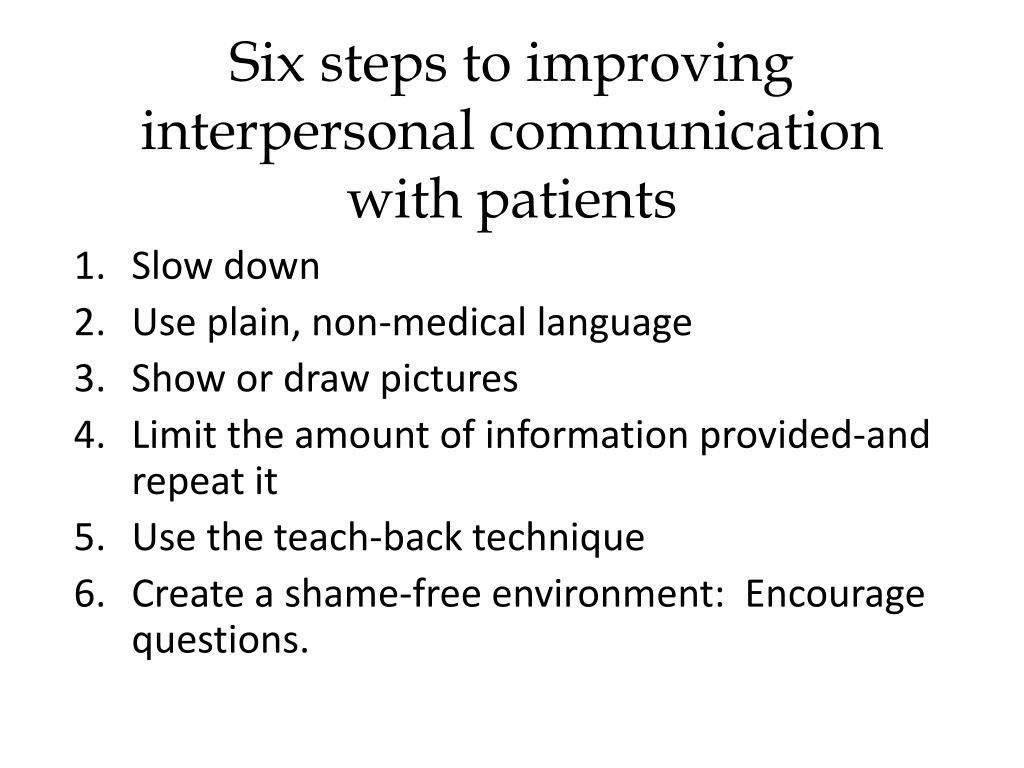 Six steps to improving interpersonal communication with patients

1. Slow down
2. Use plain, non-medical language
3. Show or draw pictures
4. Limit the amount of information provided-and repeat it
5. Use the teach-back technique
6. Create a shame-free environment:  Encourage questions.